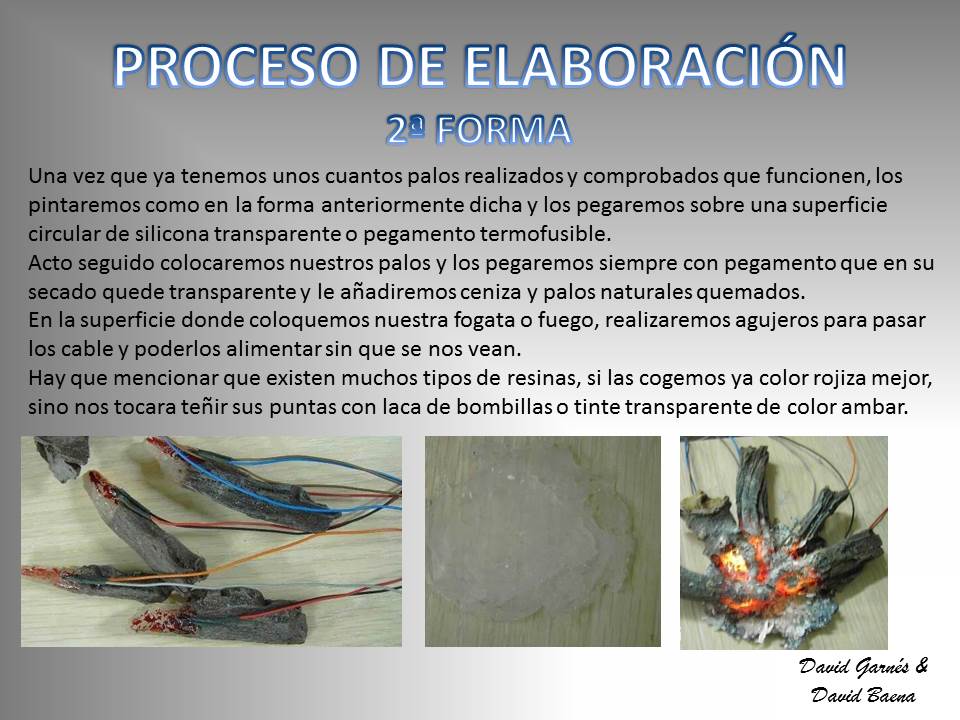 PROCESO DE ELABORACIÓN
2ª FORMA

Una vez que ya tenemos unos cuantos palos realizados y comprobados que funcionen, los pintaremos como en la forma anteriormente dicha y los pegaremos sobre una superficie circular de silicona transparente o pegamento termofusible.
Acto seguido colocaremos nuestros palos y los pegaremos siempre con pegamento que en su secado quede transparente y le añadiremos ceniza y palos naturales quemados.
En la superficie donde coloquemos nuestra fogata o fuego, realizaremos agujeros para pasar los cable y poderlos alimentar sin que se nos vean.
Hay que mencionar que existen muchos tipos de resinas, si las cogemos ya color rojiza mejor, sino nos tocara teñir sus puntas con laca de bombillas o tinte transparente de color ambar.

David Garnés &
David Baena